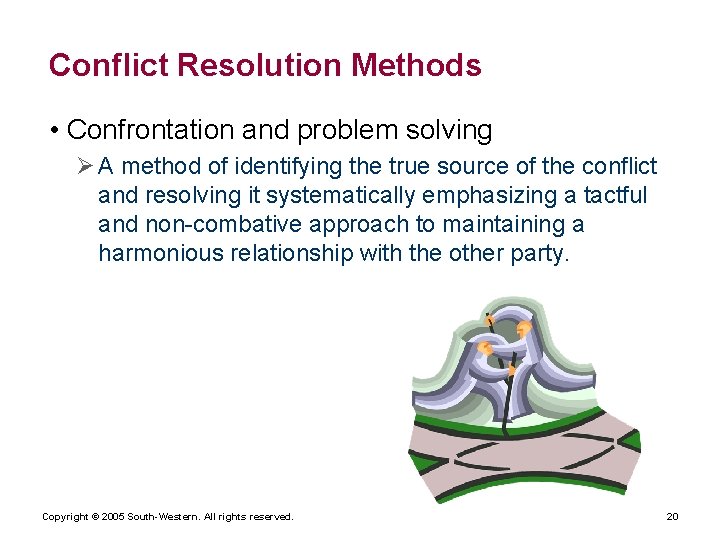 Conflict Resolution Methods

• Confrontation and problem solving

➢ A method of identifying the true source of the conflict and resolving it systematically emphasizing a tactful and non-combative approach to maintaining a harmonious relationship with the other party.

Copyright © 2005 South-Western. All rights reserved.

20